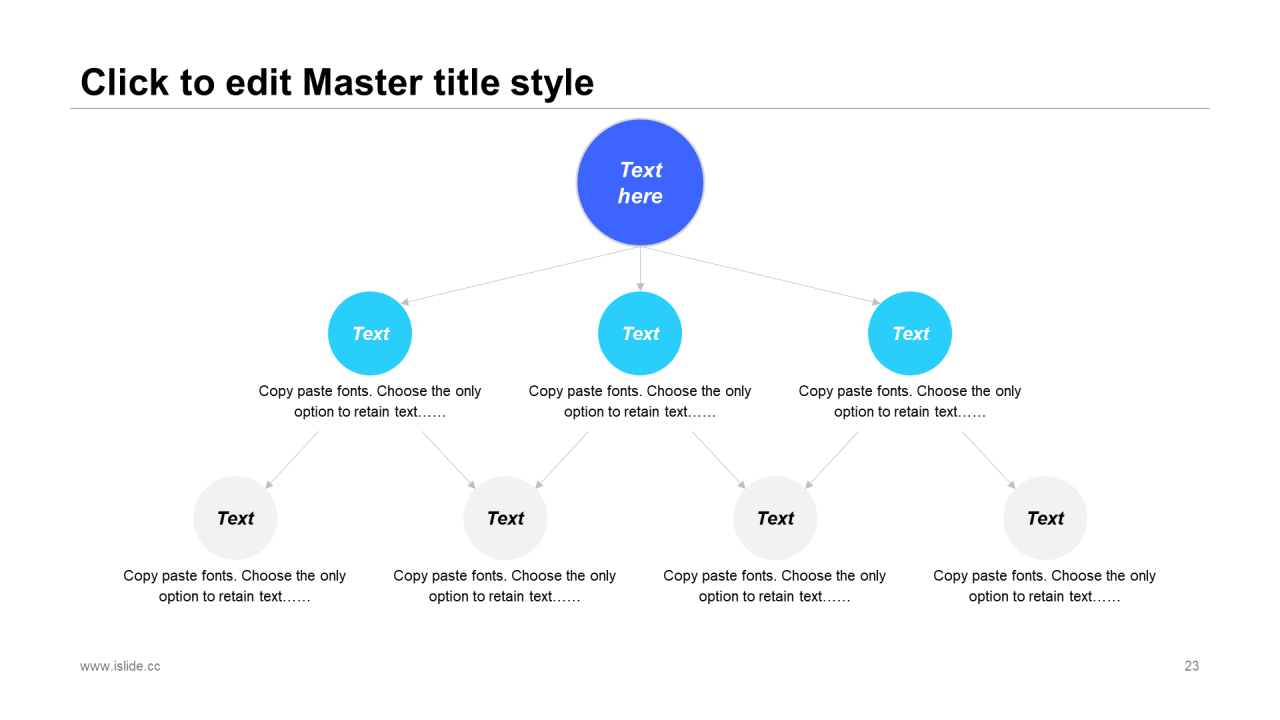 Click to edit Master title style

Text here

Text

Copy paste fonts. Choose the only option to retain text……

Text

Copy paste fonts. Choose the only option to retain text……

Text

Copy paste fonts. Choose the only option to retain text……

Text

Copy paste fonts. Choose the only option to retain text……

Text

Copy paste fonts. Choose the only option to retain text……

Text

Copy paste fonts. Choose the only option to retain text……

Text

Copy paste fonts. Choose the only option to retain text……

www.islide.cc

23